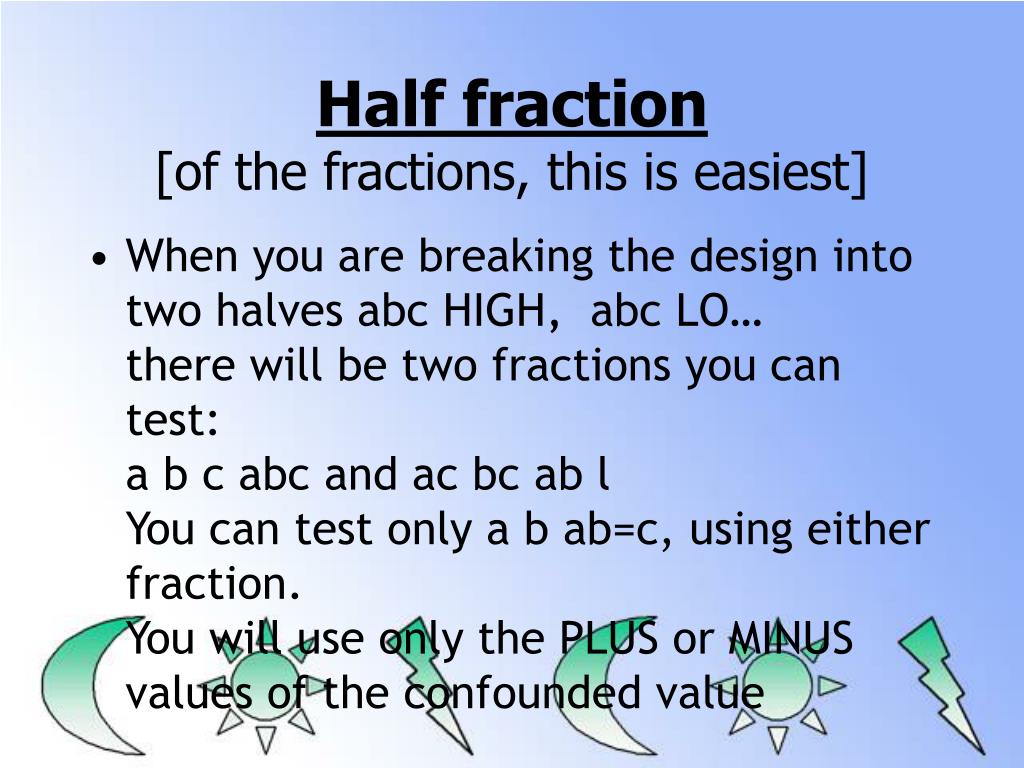 Half fraction
[of the fractions, this is easiest]

• When you are breaking the design into two halves abc HIGH, abc LO…
there will be two fractions you can test:
a b c abc and ac bc ab l
You can test only a b ab=c, using either fraction.
You will use only the PLUS or MINUS values of the confounded value